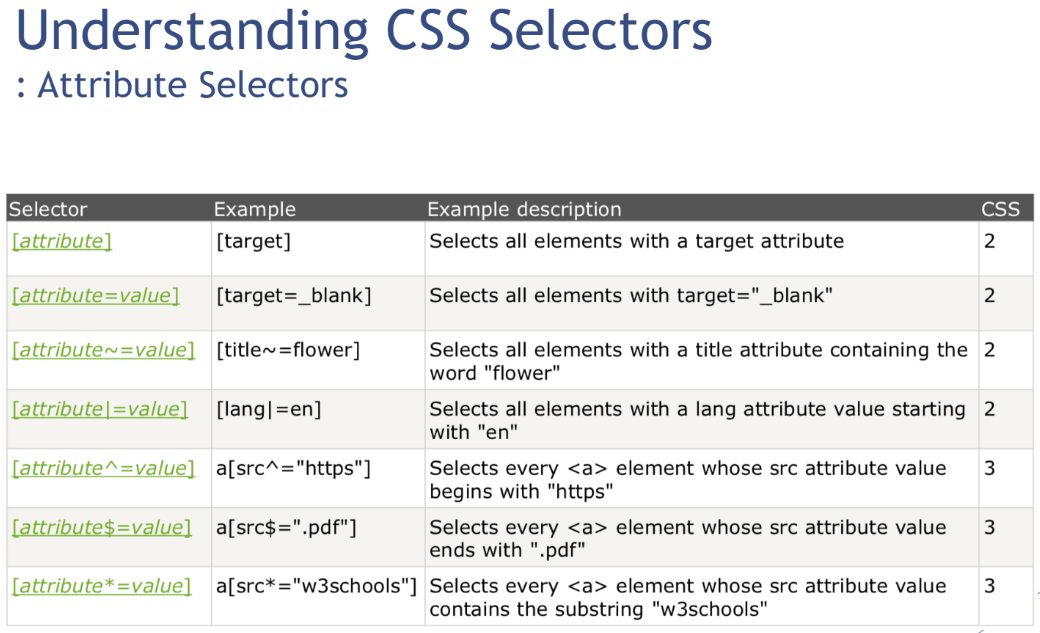 Understanding CSS Selectors
: Attribute Selectors

| Selector | Example | Example description | CSS |
|---|---|---|---|
| [attribute] | [target] | Selects all elements with a target attribute | 2 |
| [attribute=value] | [target=_blank] | Selects all elements with target="_blank" | 2 |
| [attribute~=value] | [title~=flower] | Selects all elements with a title attribute containing the word "flower" | 2 |
| [attribute\|=value] | [lang\|=en] | Selects all elements with a lang attribute value starting with "en" | 2 |
| [attribute^=value] | a[src^="https"] | Selects every <a> element whose src attribute value begins with "https" | 3 |
| [attribute$=value] | a[src$=".pdf"] | Selects every <a> element whose src attribute value ends with ".pdf" | 3 |
| [attribute*=value] | a[src*="w3schools"] | Selects every <a> element whose src attribute value contains the substring "w3schools" | 3 |